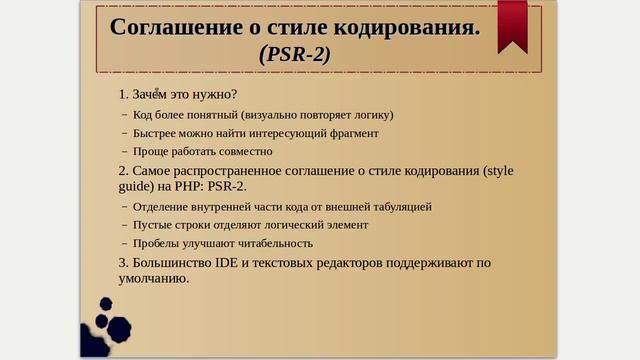 Соглашение о стиле кодирования. (PSR-2)

1. Зачем это нужно?

– Код более понятный (визуально повторяет логику)

– Быстрее можно найти интересующий фрагмент

– Проще работать совместно

2. Самое распространенное соглашение о стиле кодирования (style guide) на PHP: PSR-2.

– Отделение внутренней части кода от внешней табуляцией

– Пустые строки отделяют логический элемент

– Пробелы улучшают читабельность

3. Большинство IDE и текстовых редакторов поддерживают по умолчанию.